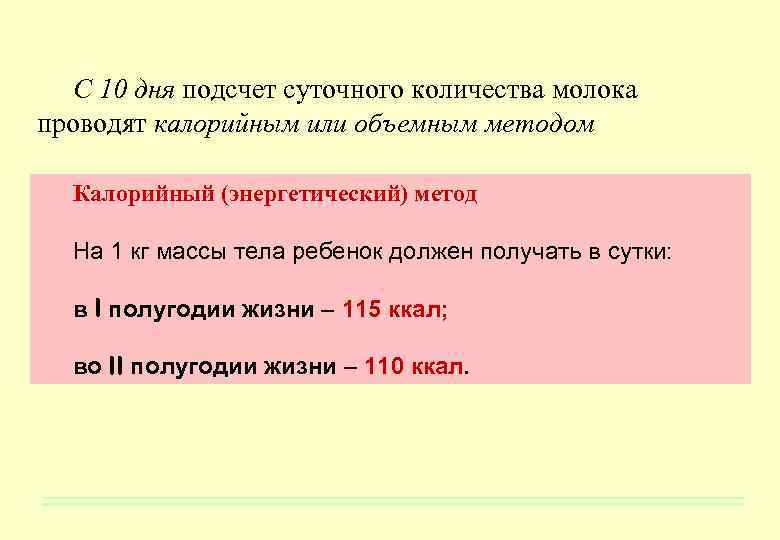 С 10 дня подсчет суточного количества молока проводят калорийным или объемным методом

Калорийный (энергетический) метод

На 1 кг массы тела ребенок должен получать в сутки:

в I полугодии жизни – 115 ккал;

во II полугодии жизни – 110 ккал.